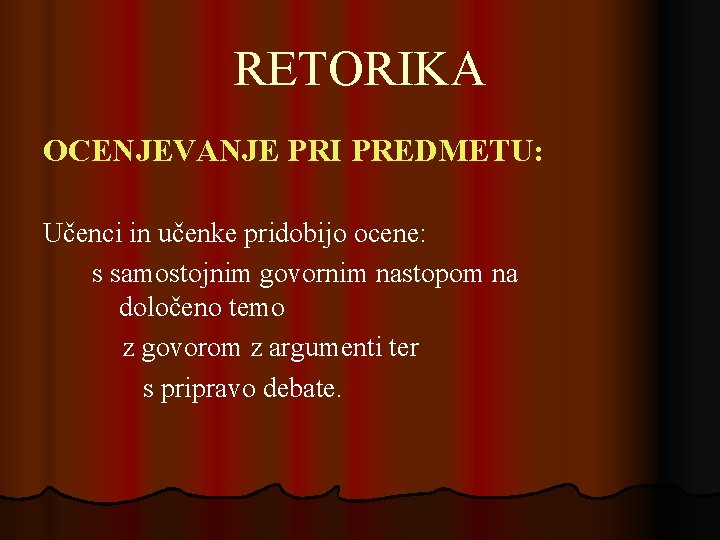 RETORIKA

OCENJEVANJE PRI PREDMETU:

Učenci in učenke pridobijo ocene:

s samostojnim govornim nastopom na določeno temo

z govorom z argumenti ter

s pripravo debate.